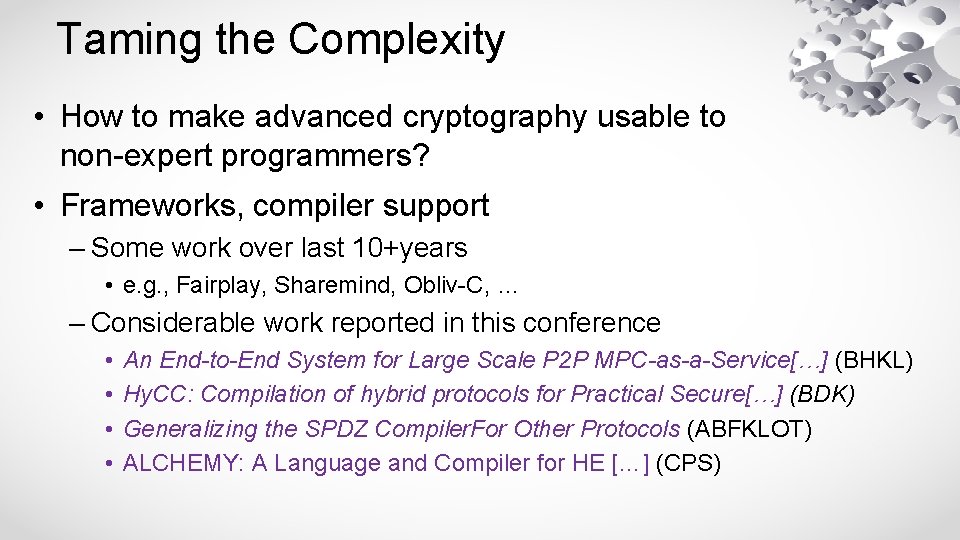 Taming the Complexity

• How to make advanced cryptography usable to non-expert programmers?

• Frameworks, compiler support

– Some work over last 10+years

• e.g., Fairplay, Sharemind, Obliv-C, …

– Considerable work reported in this conference

• An End-to-End System for Large Scale P2P MPC-as-a-Service[…] (BHKL)
• HyCC: Compilation of hybrid protocols for Practical Secure[…] (BDK)
• Generalizing the SPDZ CompilerFor Other Protocols (ABFKLOT)
• ALCHEMY: A Language and Compiler for HE […] (CPS)